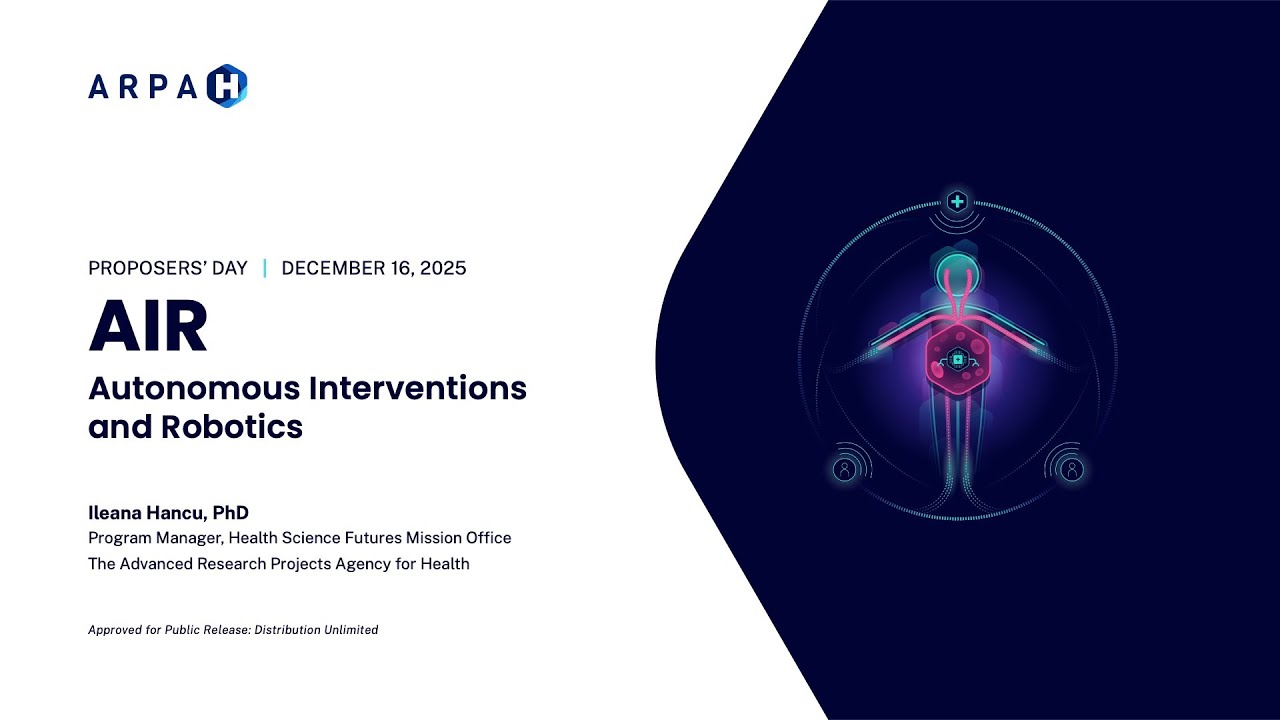 ARPA H

PROPOSERS' DAY | DECEMBER 16, 2025

AIR

Autonomous Interventions and Robotics

Ileana Hancu, PhD
Program Manager, Health Science Futures Mission Office
The Advanced Research Projects Agency for Health

Approved for Public Release: Distribution Unlimited